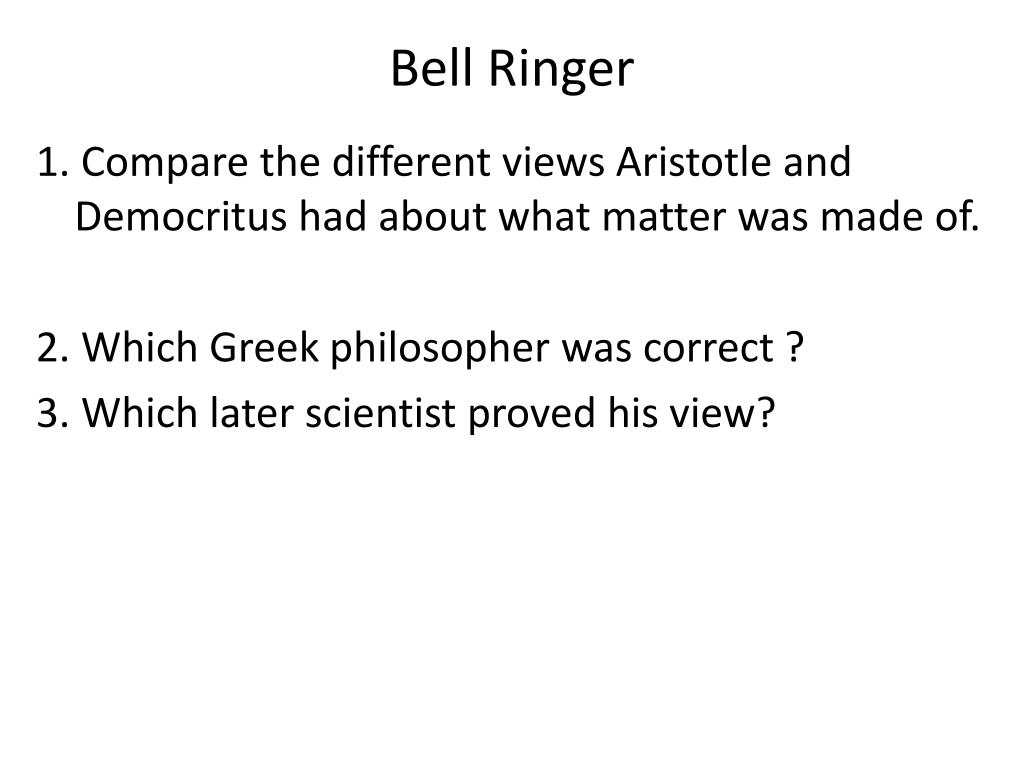 Bell Ringer

1. Compare the different views Aristotle and Democritus had about what matter was made of.

2. Which Greek philosopher was correct ?

3. Which later scientist proved his view?